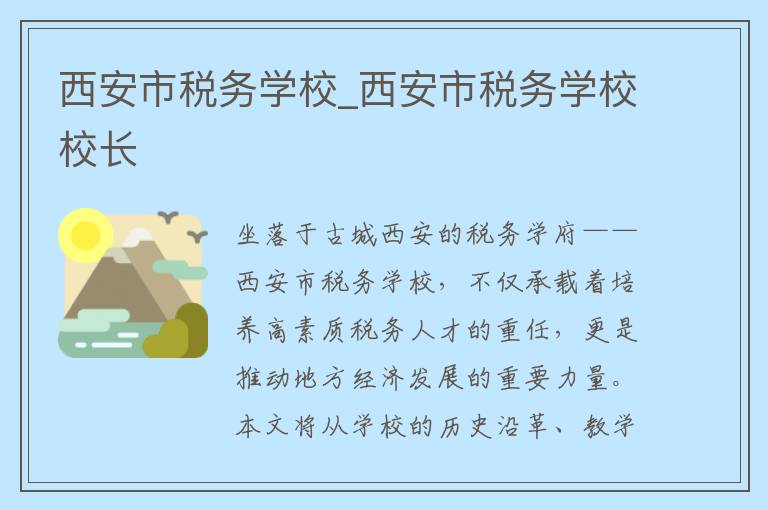 西安市税务学校_西安市税务学校校长

坐落于古城西安的税务学府——西安市税务学校，不仅承载着培养高素质税务人才的重任，更是推动地方经济发展的重要力量。本文将从学校的历史沿革、教学